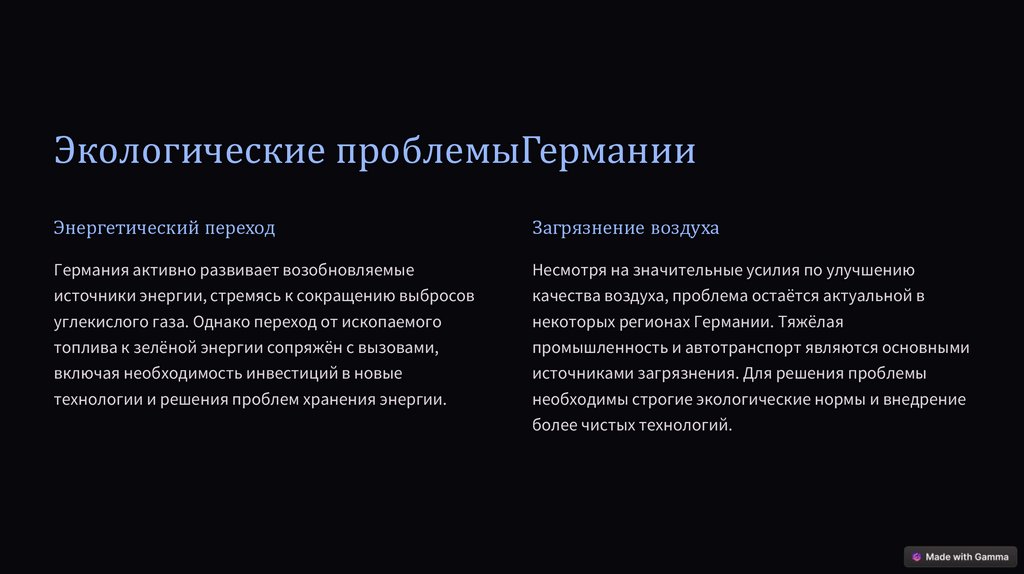 Экологические проблемыГермании

Энергетический переход

Германия активно развивает возобновляемые источники энергии, стремясь к сокращению выбросов углекислого газа. Однако переход от ископаемого топлива к зелёной энергии сопряжён с вызовами, включая необходимость инвестиций в новые технологии и решения проблем хранения энергии.

Загрязнение воздуха

Несмотря на значительные усилия по улучшению качества воздуха, проблема остаётся актуальной в некоторых регионах Германии. Тяжёлая промышленность и автотранспорт являются основными источниками загрязнения. Для решения проблемы необходимы строгие экологические нормы и внедрение более чистых технологий.

Made with Gamma